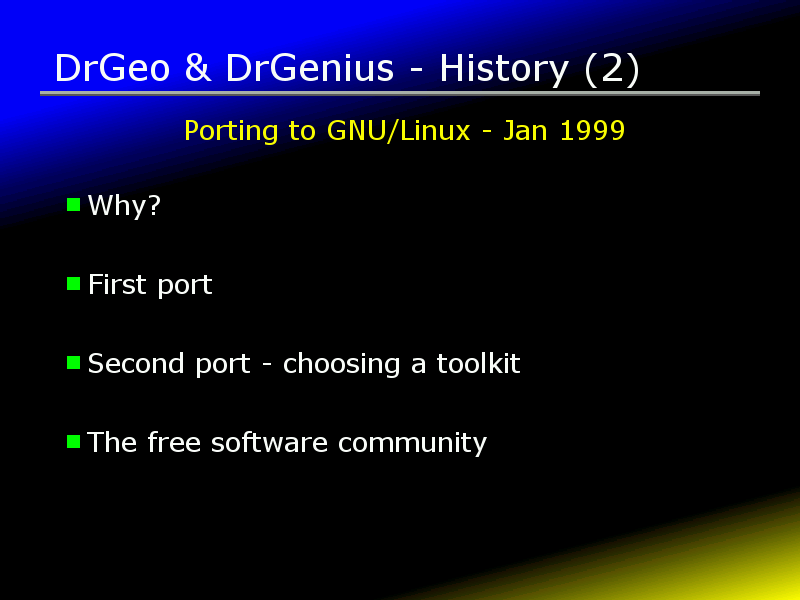 DrGeo & DrGenius - History (2)

Porting to GNU/Linux - Jan 1999

- Why?
- First port
- Second port - choosing a toolkit
- The free software community